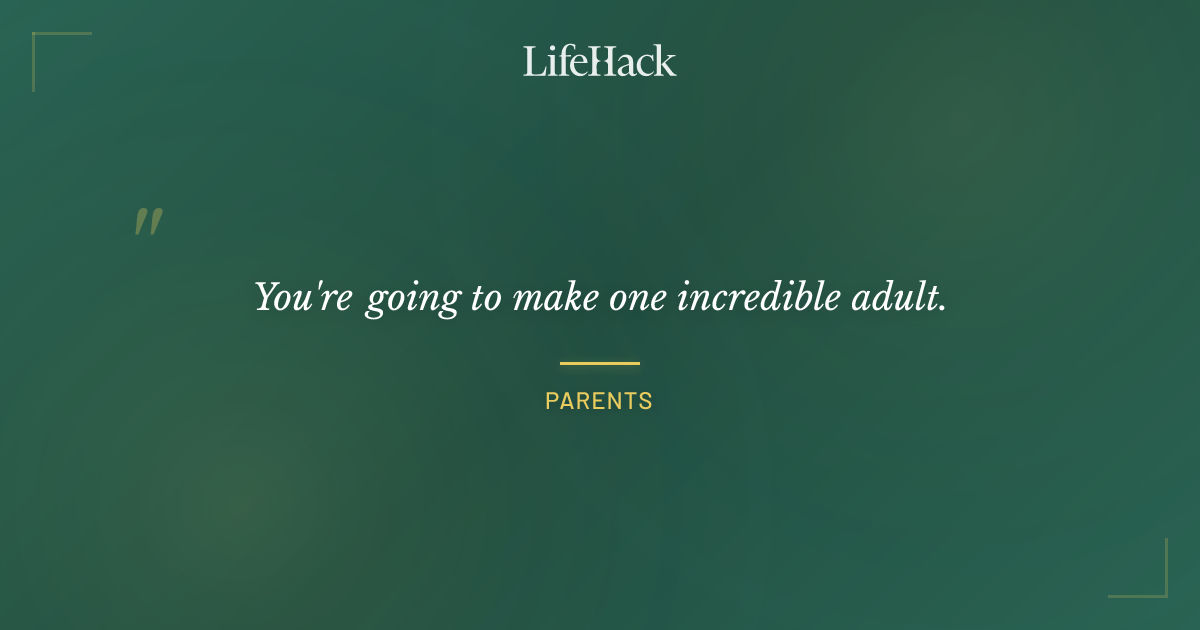 LifeHack

"

You're going to make one incredible adult.

PARENTS